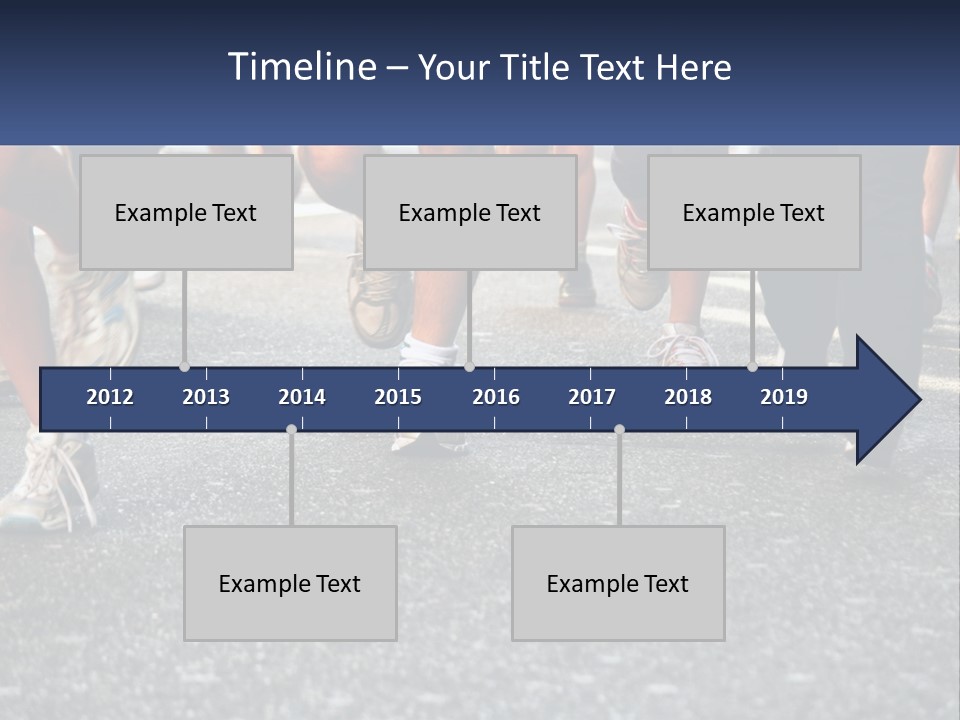 Timeline – Your Title Text Here

Example Text

Example Text

Example Text

2012 2013 2014 2015 2016 2017 2018 2019

Example Text

Example Text